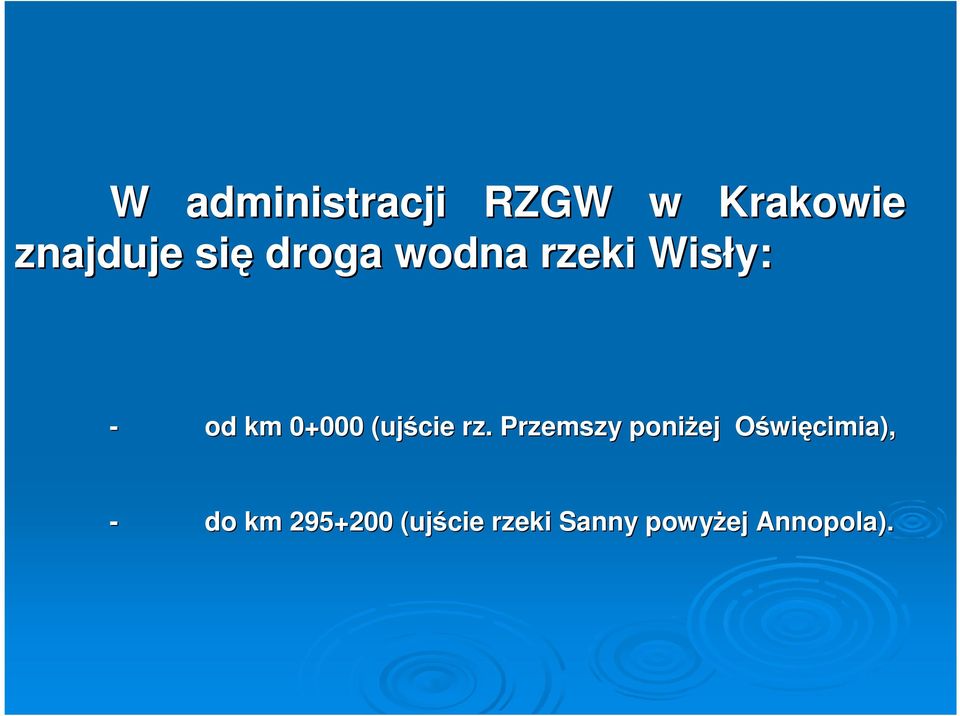 W administracji RZGW w Krakowie znajduje się droga wodna rzeki Wisły:

- od km 0+000 (ujście rz. Przemszy poniżej Oświęcimia),

- do km 295+200 (ujście rzeki Sanny powyżej Annopola).